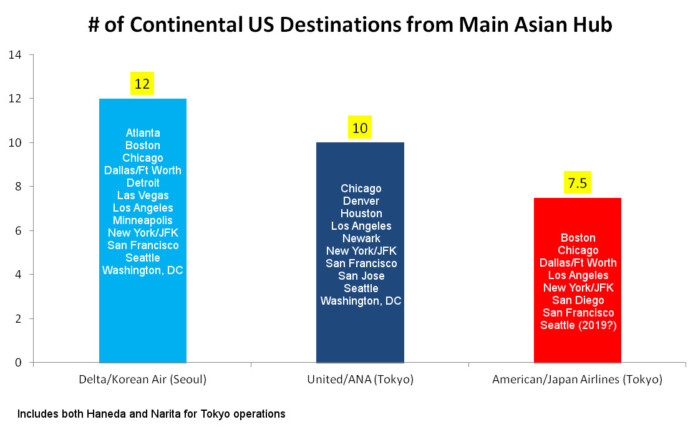 # of Continental US Destinations from Main Asian Hub

14
12
10
8
6
4
2
0

12

Atlanta
Boston
Chicago
Dallas/Ft Worth
Detroit
Las Vegas
Los Angeles
Minneapolis
New York/JFK
San Francisco
Seattle
Washington, DC

10

Chicago
Denver
Houston
Los Angeles
Newark
New York/JFK
San Francisco
San Jose
Seattle
Washington, DC

7.5

Boston
Chicago
Dallas/Ft Worth
Los Angeles
New York/JFK
San Diego
San Francisco
Seattle (2019?)

Delta/Korean Air (Seoul)
United/ANA (Tokyo)
American/Japan Airlines (Tokyo)

Includes both Haneda and Narita for Tokyo operations